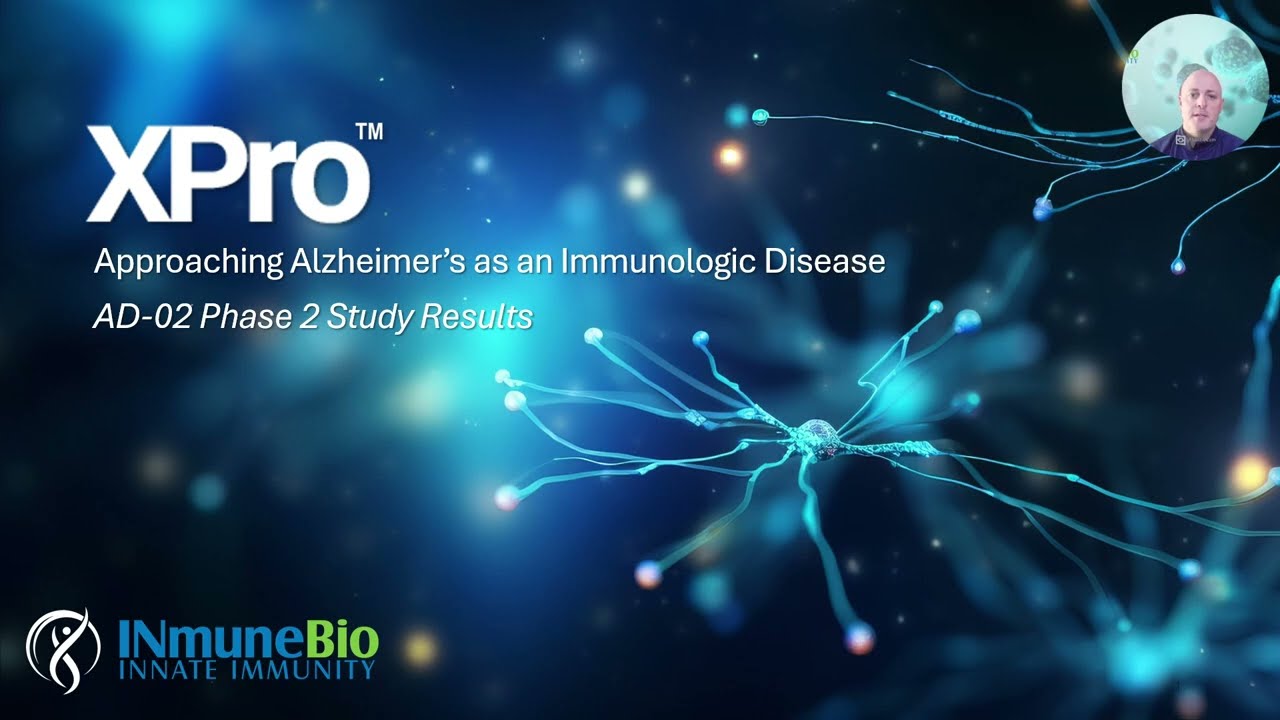 XPro™

Approaching Alzheimer's as an Immunologic Disease

AD-02 Phase 2 Study Results

INmuneBio
INNATE IMMUNITY